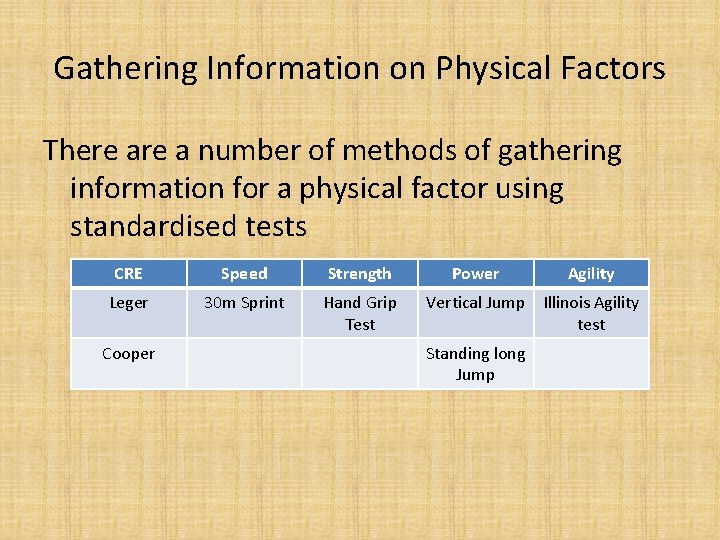 Gathering Information on Physical Factors

There are a number of methods of gathering information for a physical factor using standardised tests

| CRE | Speed | Strength | Power | Agility |
|---|---|---|---|---|
| Leger | 30m Sprint | Hand Grip Test | Vertical Jump | Illinois Agility test |
| Cooper | | | Standing long Jump | |